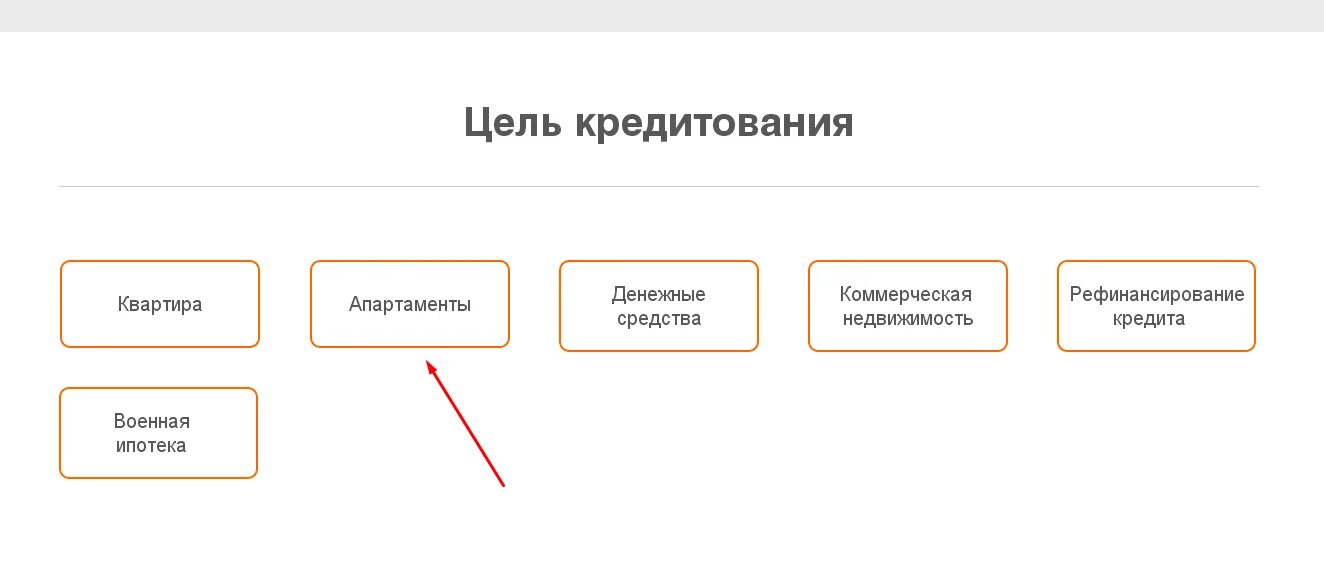 Цель кредитования

Квартира

Апартаменты

Денежные средства

Коммерческая недвижимость

Рефинансирование кредита

Военная ипотека